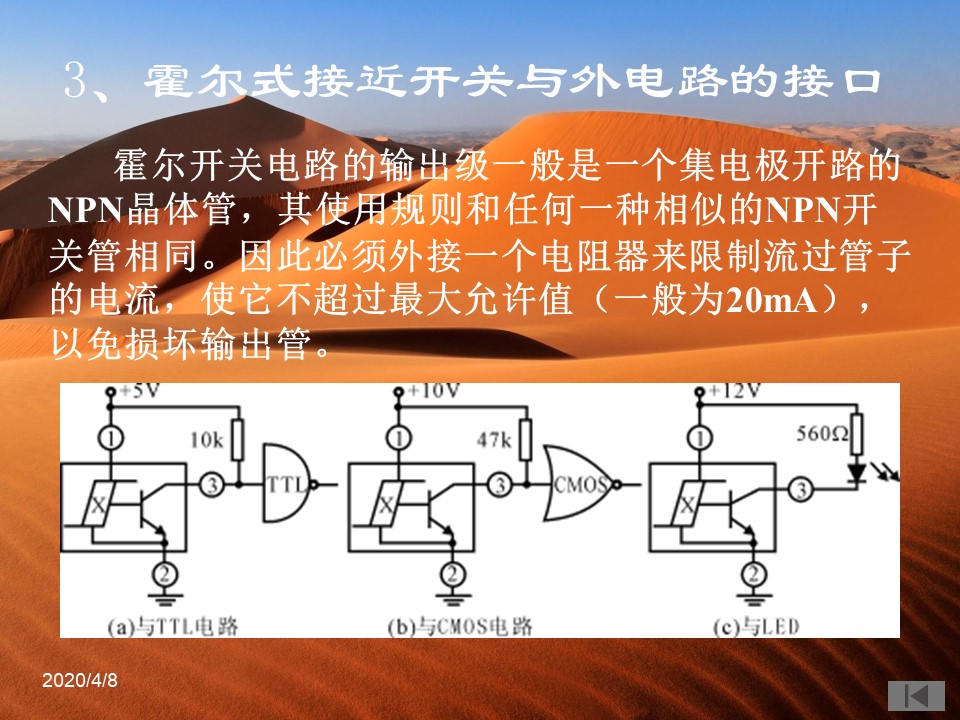 3、霍尔式接近开关与外电路的接口

霍尔开关电路的输出级一般是一个集电极开路的NPN晶体管，其使用规则和任何一种相似的NPN开关管相同。因此必须外接一个电阻器来限制流过管子的电流，使它不超过最大允许值（一般为20mA），以免损坏输出管。

+5V
1
10k
X
3
TTL
2
(a)与TTL电路

+10V
1
47k
X
3
CMOS
2
(b)与CMOS电路

+12V
1
560Ω
X
3
2
(c)与LED

2020/4/8